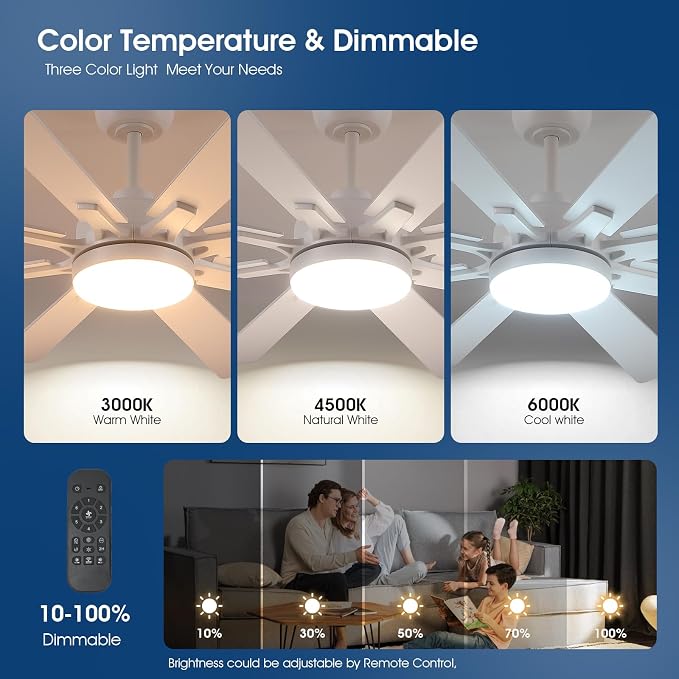 Color Temperature & Dimmable
Three Color Light Meet Your Needs

3000K
Warm White

4500K
Natural White

6000K
Cool white

10-100%
Dimmable

10%
30%
50%
70%
100%

Brightness could be adjustable by Remote Control,